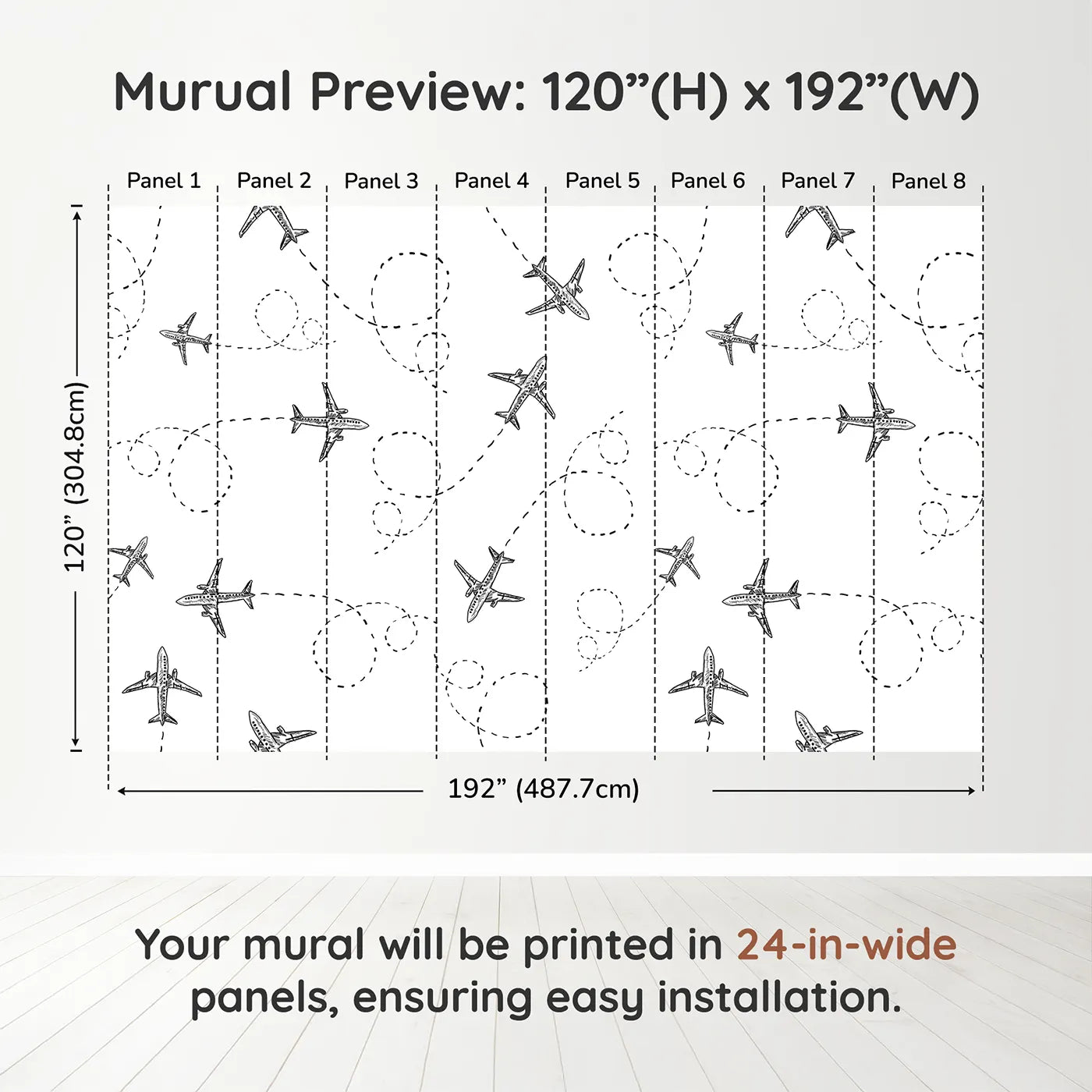 Murual Preview: 120”(H) x 192”(W)

Panel 1 Panel 2 Panel 3 Panel 4 Panel 5 Panel 6 Panel 7 Panel 8

120” (304.8cm)

192” (487.7cm)

Your mural will be printed in 24-in-wide panels, ensuring easy installation.